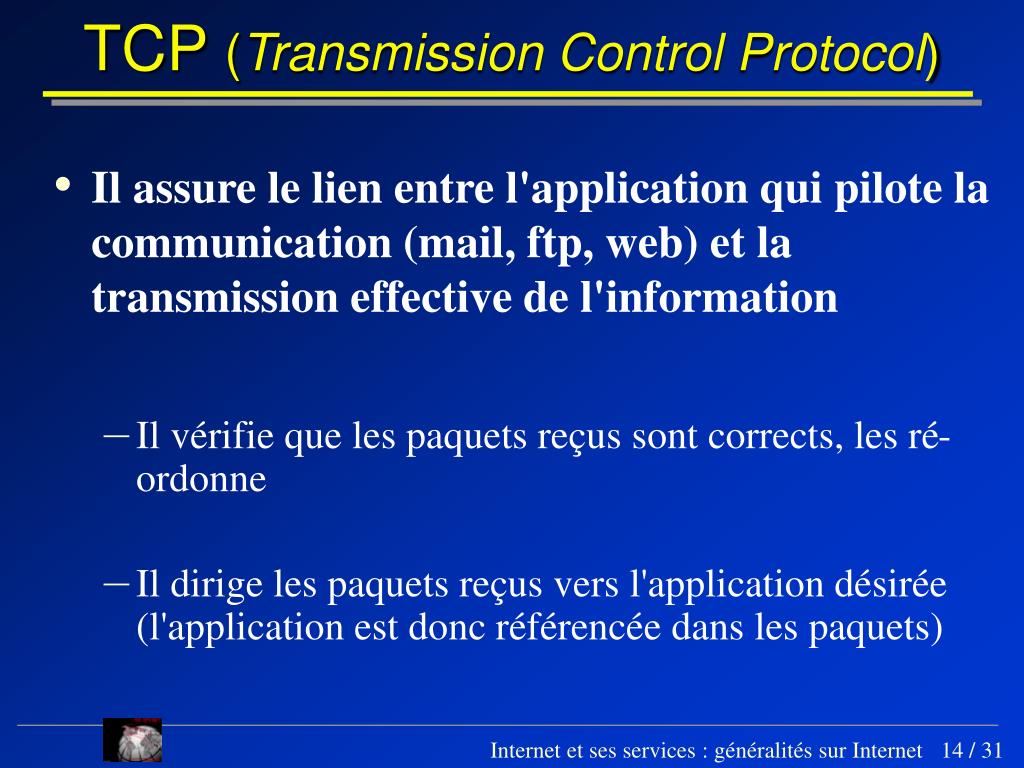 TCP (Transmission Control Protocol)

• Il assure le lien entre l'application qui pilote la communication (mail, ftp, web) et la transmission effective de l'information

– Il vérifie que les paquets reçus sont corrects, les ré-ordonne

– Il dirige les paquets reçus vers l'application désirée (l'application est donc référencée dans les paquets)

Internet et ses services : généralités sur Internet 14 / 31